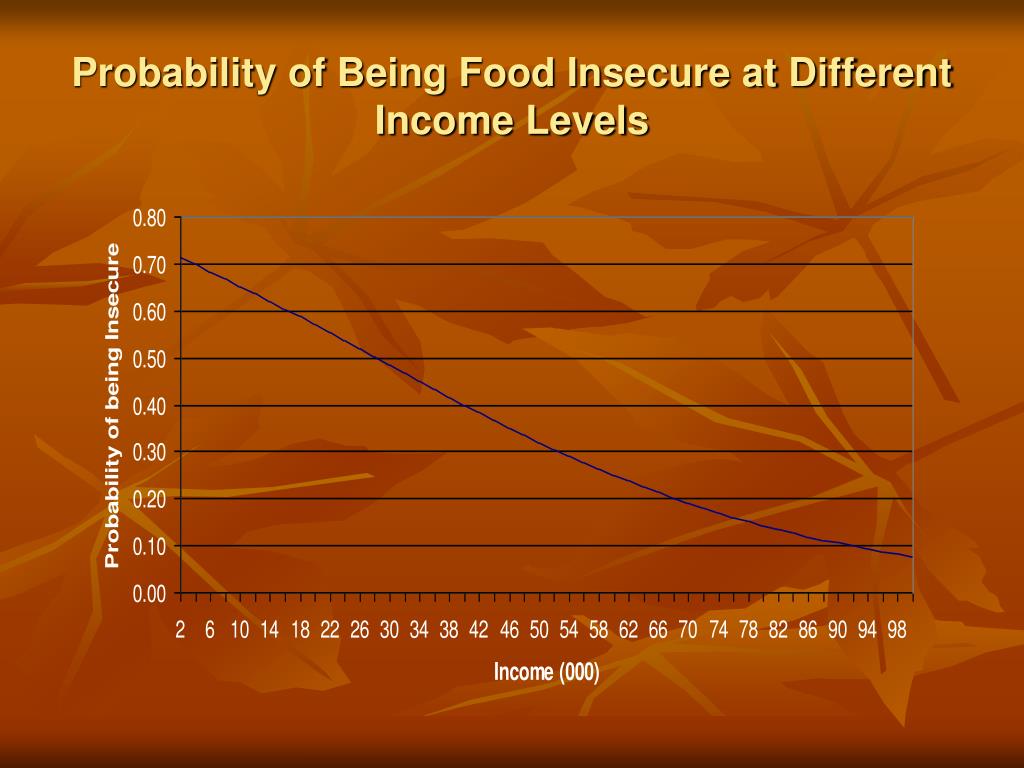 Probability of Being Food Insecure at Different Income Levels

Probability of being Insecure

0.80
0.70
0.60
0.50
0.40
0.30
0.20
0.10
0.00

2 6 10 14 18 22 26 30 34 38 42 46 50 54 58 62 66 70 74 78 82 86 90 94 98

Income (000)